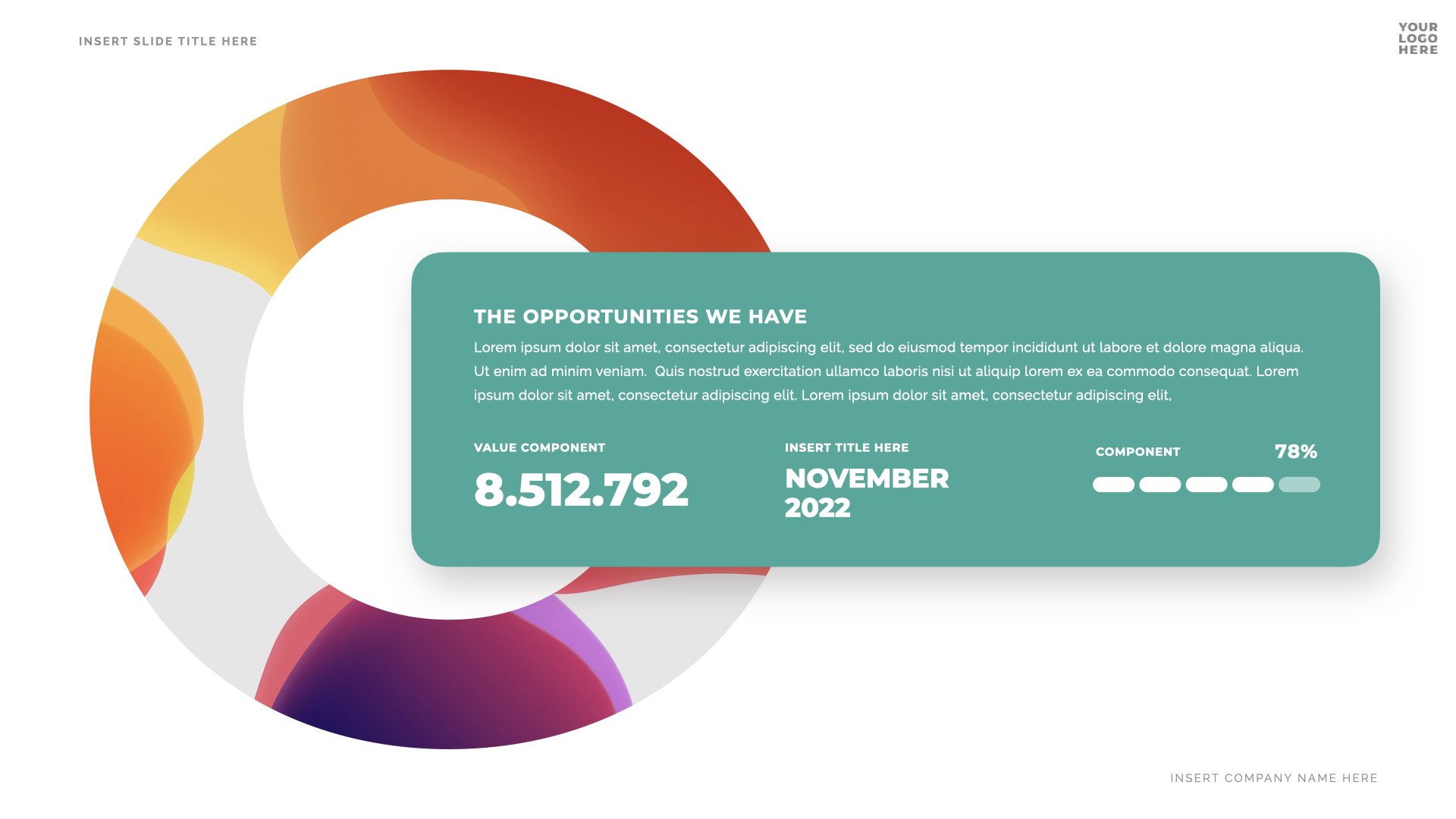 INSERT SLIDE TITLE HERE

YOUR LOGO HERE

THE OPPORTUNITIES WE HAVE

Lorem ipsum dolor sit amet, consectetur adipiscing elit, sed do eiusmod tempor incididunt ut labore et dolore magna aliqua. Ut enim ad minim veniam. Quis nostrud exercitation ullamco laboris nisi ut aliquip lorem ex ea commodo consequat. Lorem ipsum dolor sit amet, consectetur adipiscing elit. Lorem ipsum dolor sit amet, consectetur adipiscing elit,

VALUE COMPONENT

8.512.792

INSERT TITLE HERE

NOVEMBER 2022

COMPONENT

78%

INSERT COMPANY NAME HERE